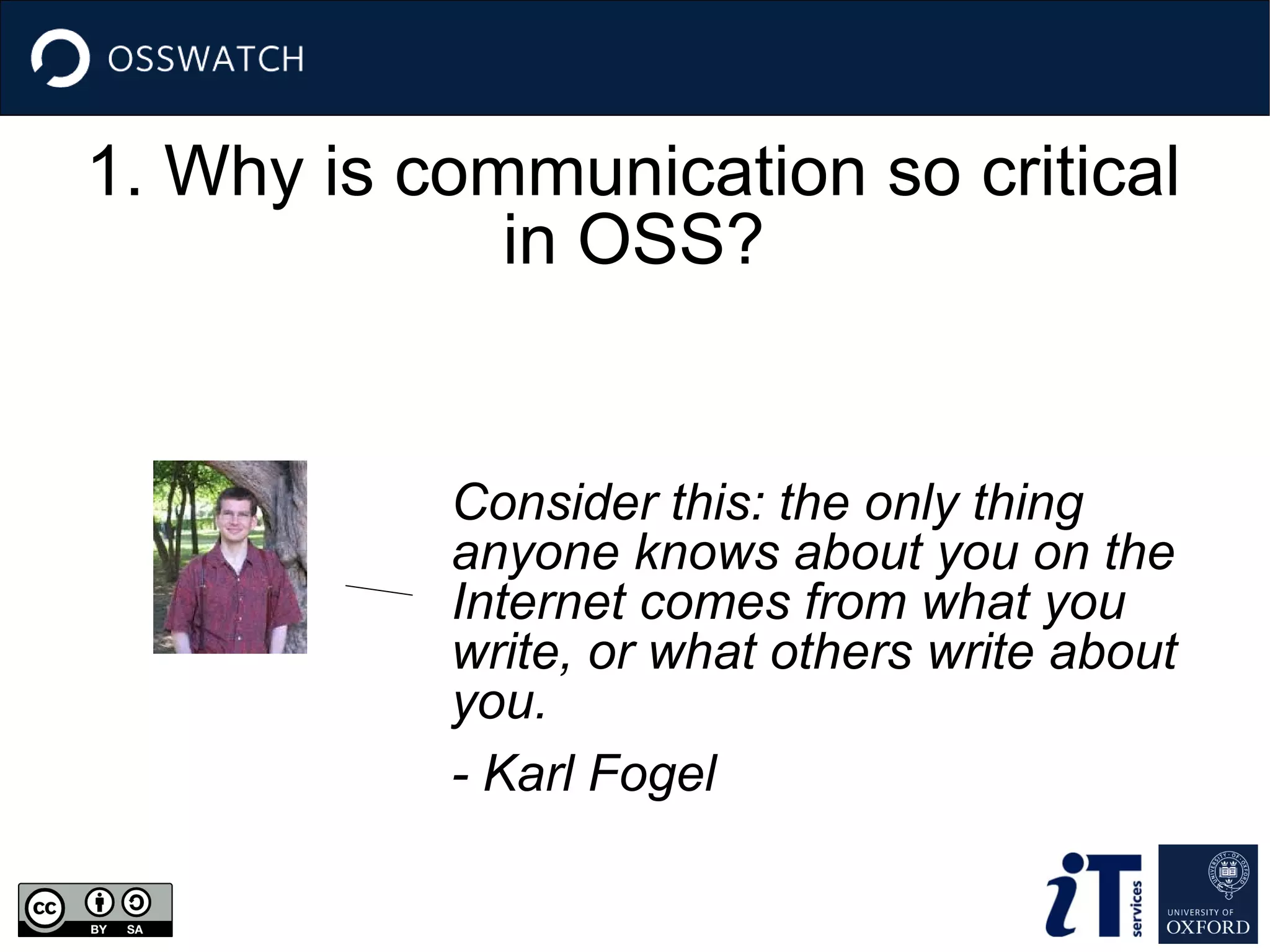 OSSWATCH

1. Why is communication so critical in OSS?

Consider this: the only thing anyone knows about you on the Internet comes from what you write, or what others write about you.

- Karl Fogel

cc BY SA

iT services

UNIVERSITY OF OXFORD